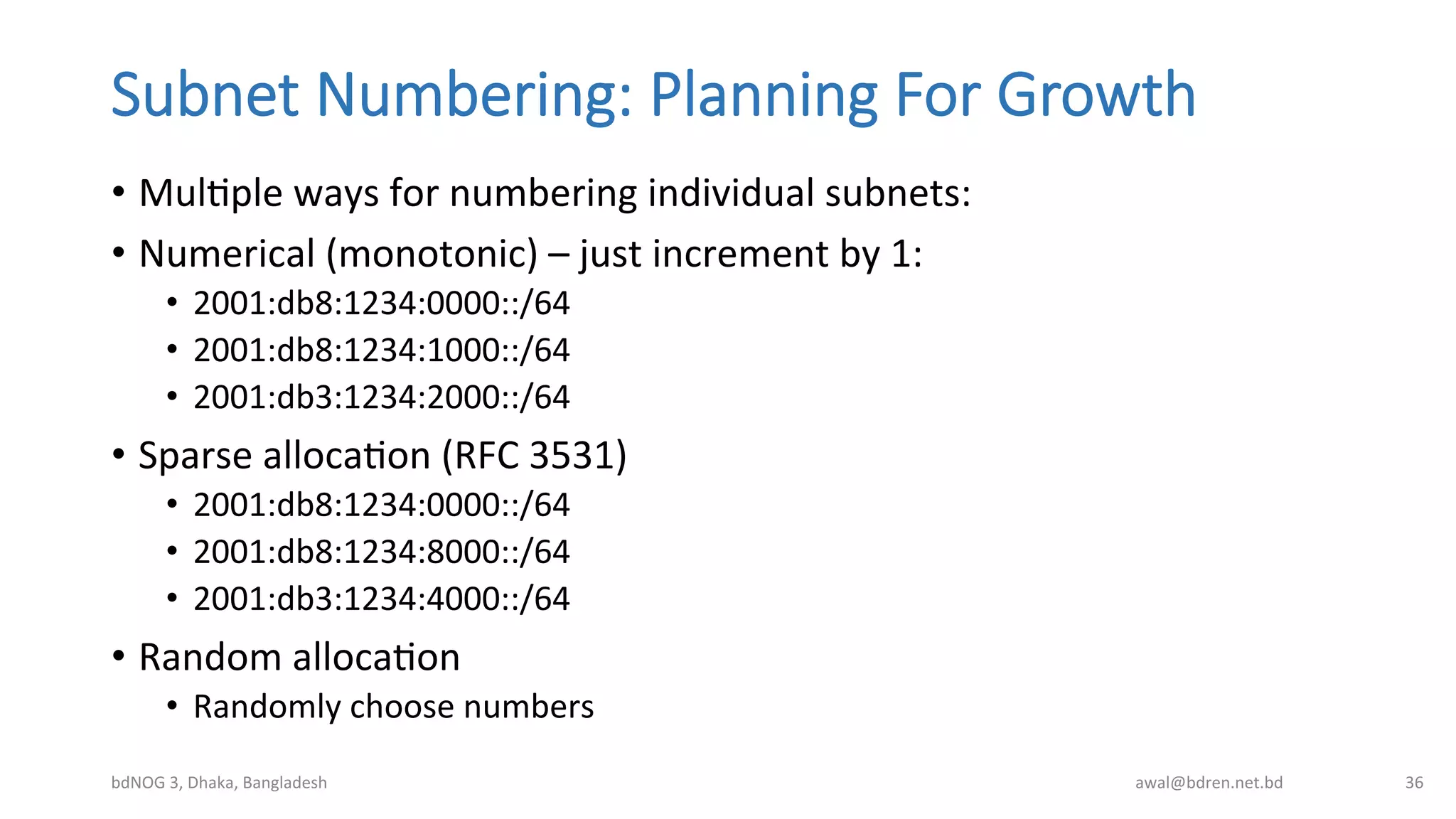 Subnet Numbering: Planning For Growth

• Multiple ways for numbering individual subnets:
• Numerical (monotonic) – just increment by 1:
  • 2001:db8:1234:0000::/64
  • 2001:db8:1234:1000::/64
  • 2001:db3:1234:2000::/64
• Sparse allocation (RFC 3531)
  • 2001:db8:1234:0000::/64
  • 2001:db8:1234:8000::/64
  • 2001:db3:1234:4000::/64
• Random allocation
  • Randomly choose numbers

bdNOG 3, Dhaka, Bangladesh
awal@bdren.net.bd
36